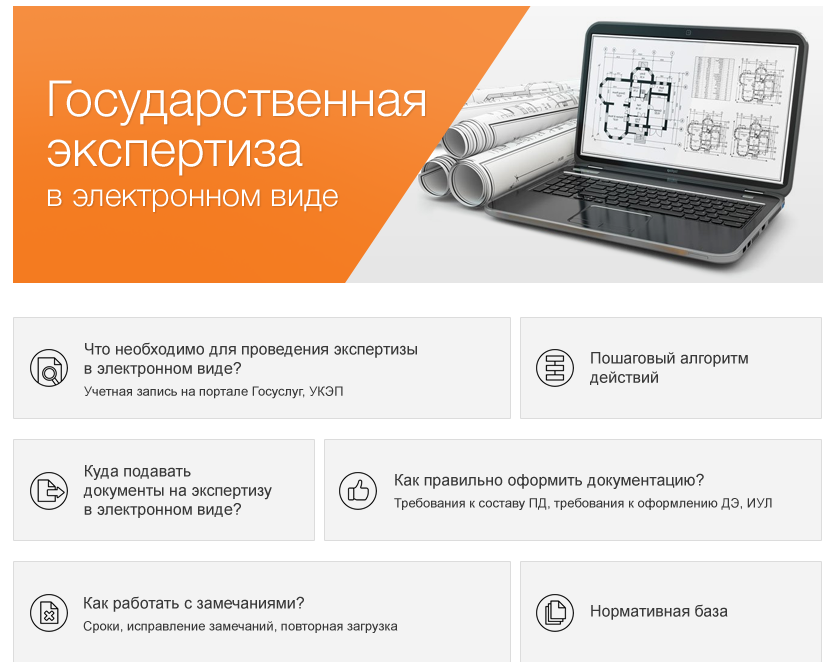 Государственная экспертиза
в электронном виде

Что необходимо для проведения экспертизы в электронном виде?
Учетная запись на портале Госуслуг, УКЭП

Пошаговый алгоритм действий

Куда подавать документы на экспертизу в электронном виде?

Как правильно оформить документацию?
Требования к составу ПД, требования к оформлению ДЭ, ИУЛ

Как работать с замечаниями?
Сроки, исправление замечаний, повторная загрузка

Нормативная база